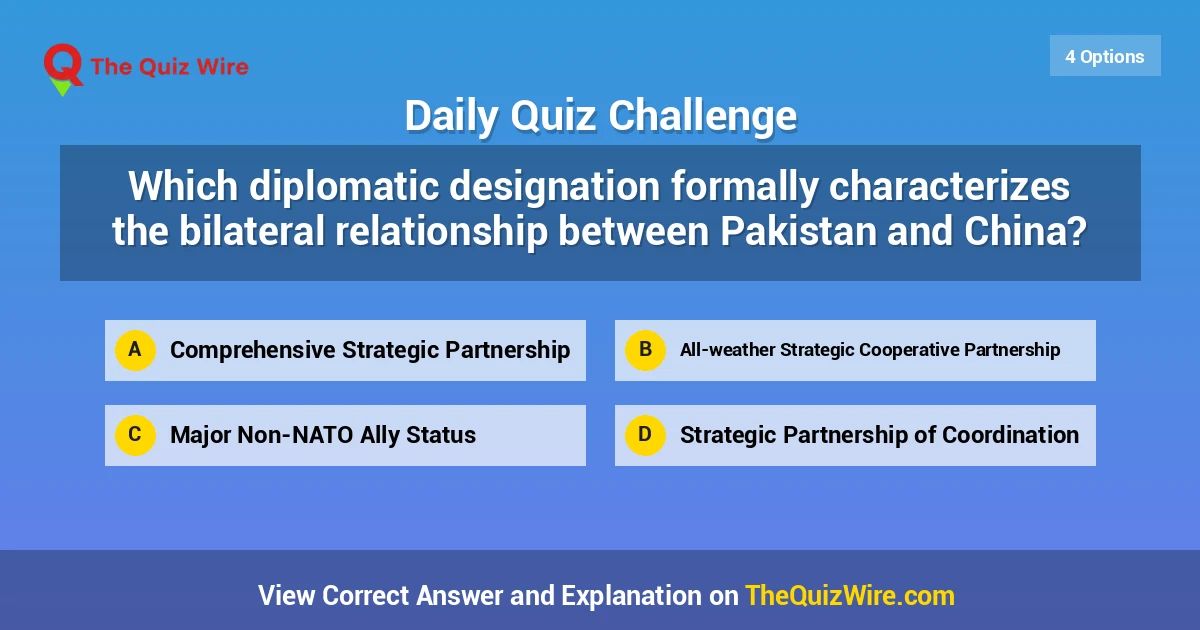 The Quiz Wire

4 Options

Daily Quiz Challenge

Which diplomatic designation formally characterizes the bilateral relationship between Pakistan and China?

A Comprehensive Strategic Partnership

B All-weather Strategic Cooperative Partnership

C Major Non-NATO Ally Status

D Strategic Partnership of Coordination

View Correct Answer and Explanation on TheQuizWire.com